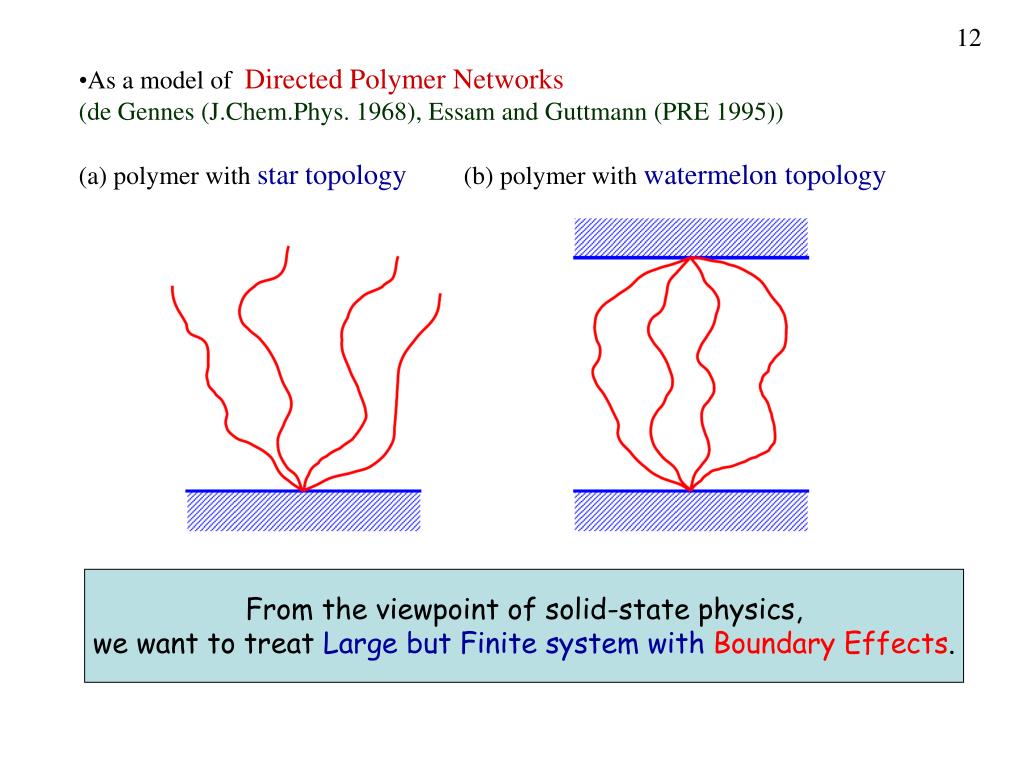 12

•As a model of Directed Polymer Networks
(de Gennes (J.Chem.Phys. 1968), Essam and Guttmann (PRE 1995))

(a) polymer with star topology

(b) polymer with watermelon topology

From the viewpoint of solid-state physics,
we want to treat Large but Finite system with Boundary Effects.